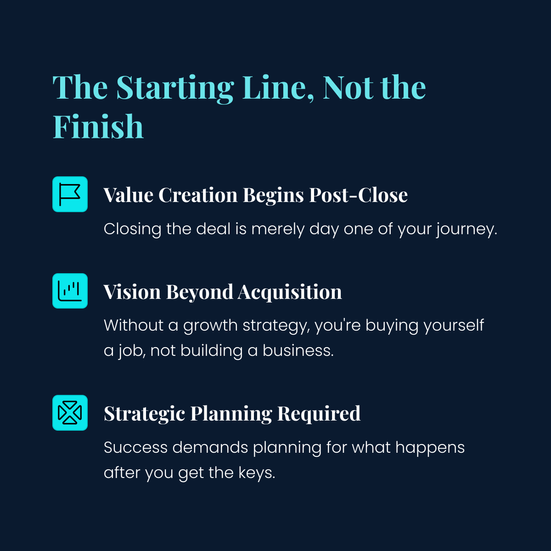 The Starting Line, Not the Finish

Value Creation Begins Post-Close

Closing the deal is merely day one of your journey.

Vision Beyond Acquisition

Without a growth strategy, you're buying yourself a job, not building a business.

Strategic Planning Required

Success demands planning for what happens after you get the keys.